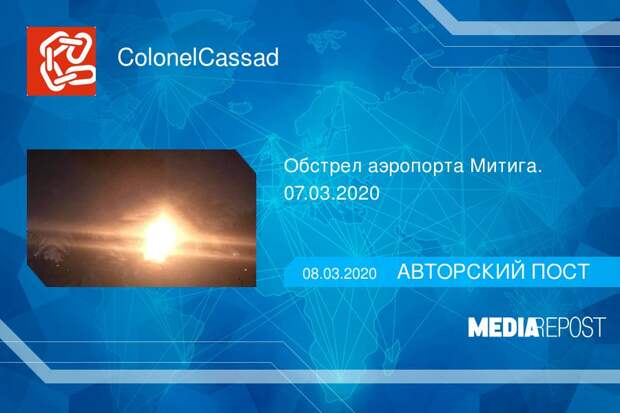 ColonelCassad

Обстрел аэропорта Митига. 07.03.2020

08.03.2020 АВТОРСКИЙ ПОСТ

MEDIAREPOST